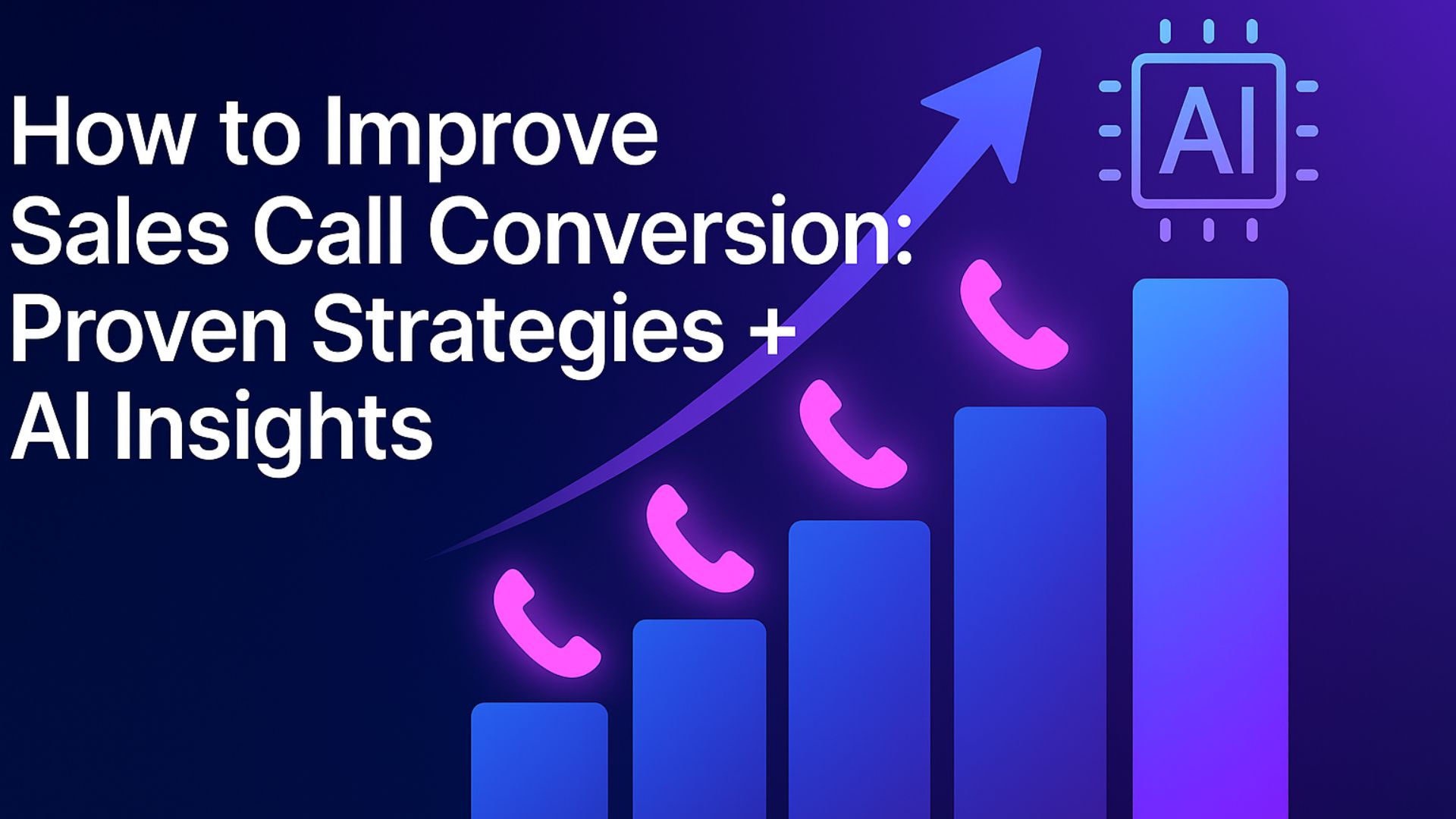 How to Improve Sales Call Conversion: Proven Strategies + AI Insights

AI